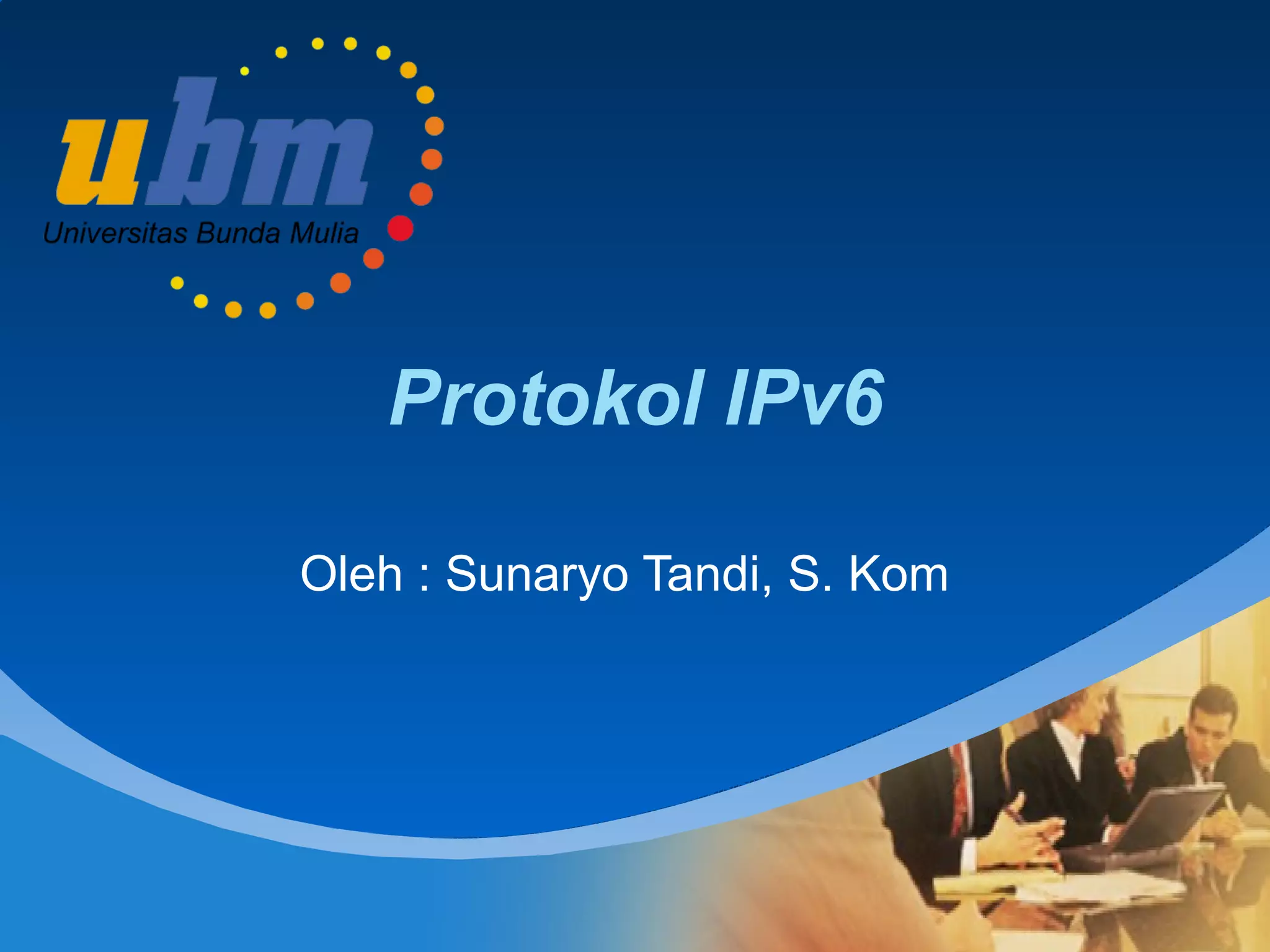 ubm
Universitas Bunda Mulia

Protokol IPv6

Oleh : Sunaryo Tandi, S. Kom